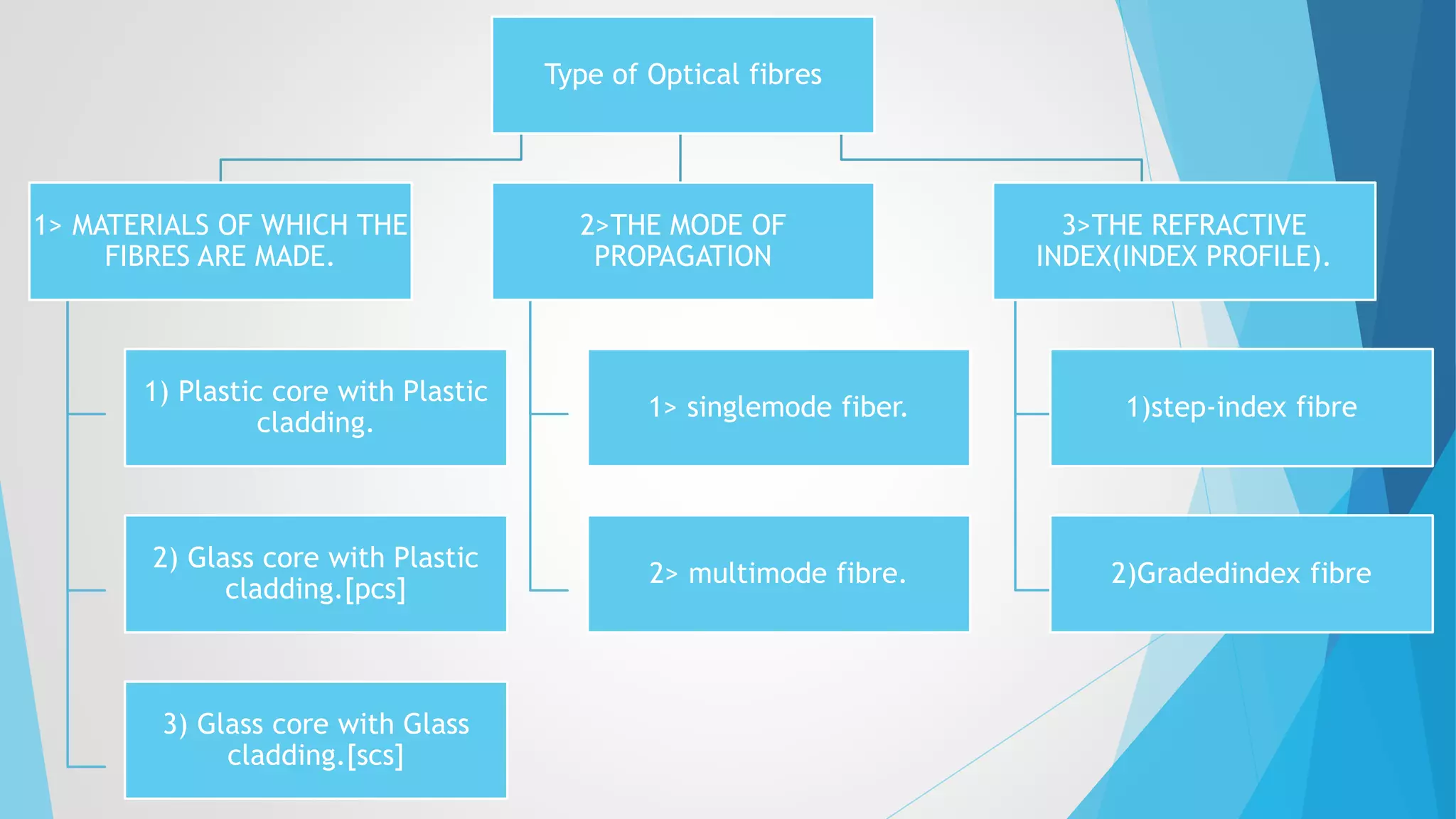 Type of Optical fibres

1> MATERIALS OF WHICH THE FIBRES ARE MADE.

1) Plastic core with Plastic cladding.

2) Glass core with Plastic cladding.[pcs]

3) Glass core with Glass cladding.[scs]

2>THE MODE OF PROPAGATION

1> singlemode fiber.

2> multimode fibre.

3>THE REFRACTIVE INDEX(INDEX PROFILE).

1)step-index fibre

2)Gradedindex fibre